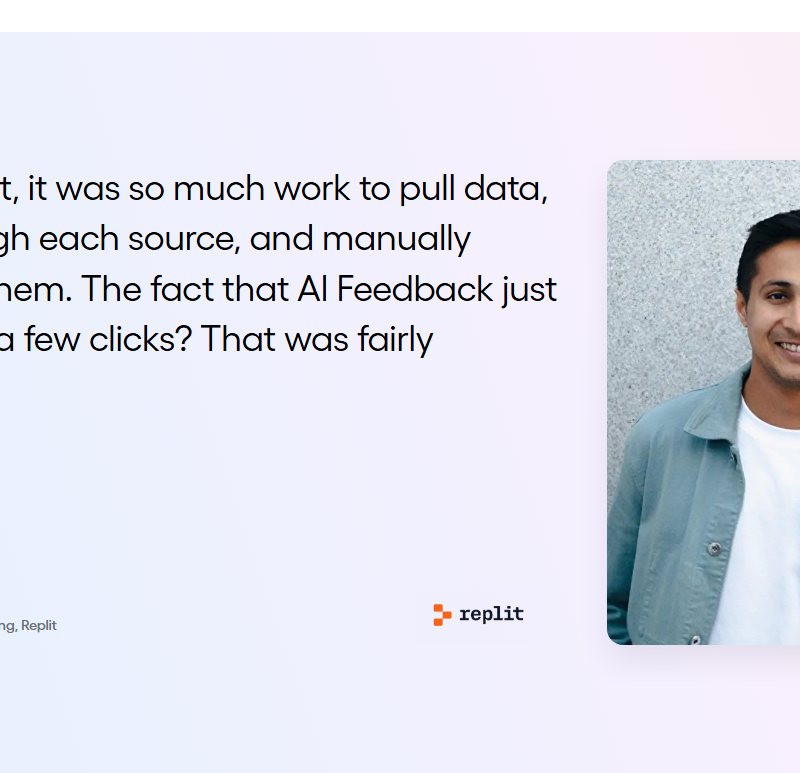 t, it was so much work to pull data, gh each source, and manually hem. The fact that AI Feedback just a few clicks? That was fairly

ng, Replit

replit